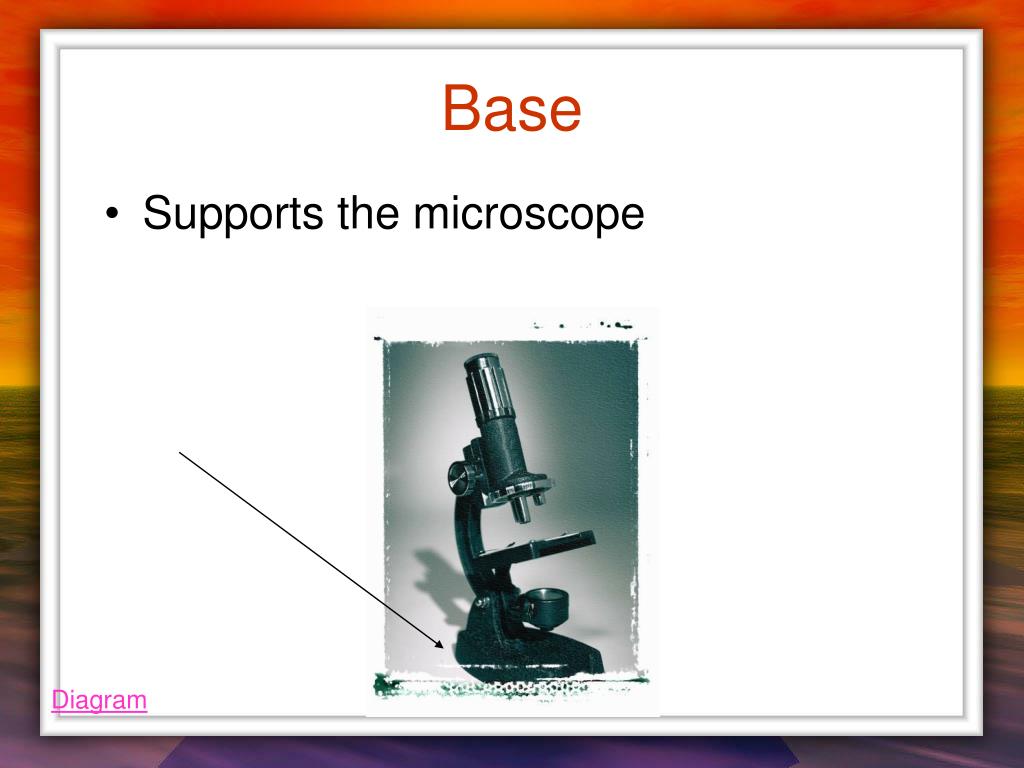 Base

• Supports the microscope

Diagram